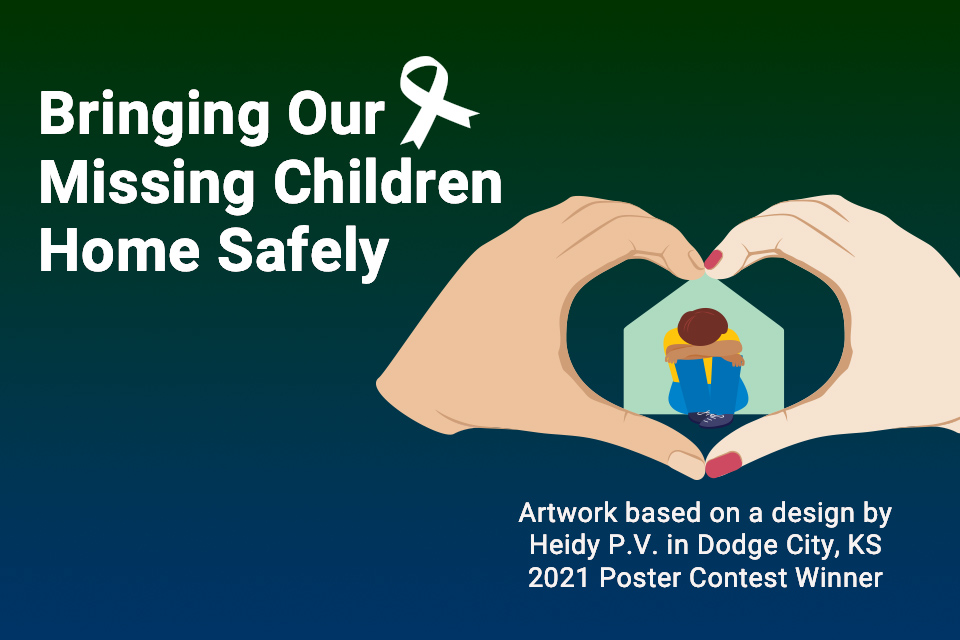 Bringing Our Missing Children Home Safely

Artwork based on a design by Heidy P.V. in Dodge City, KS 2021 Poster Contest Winner